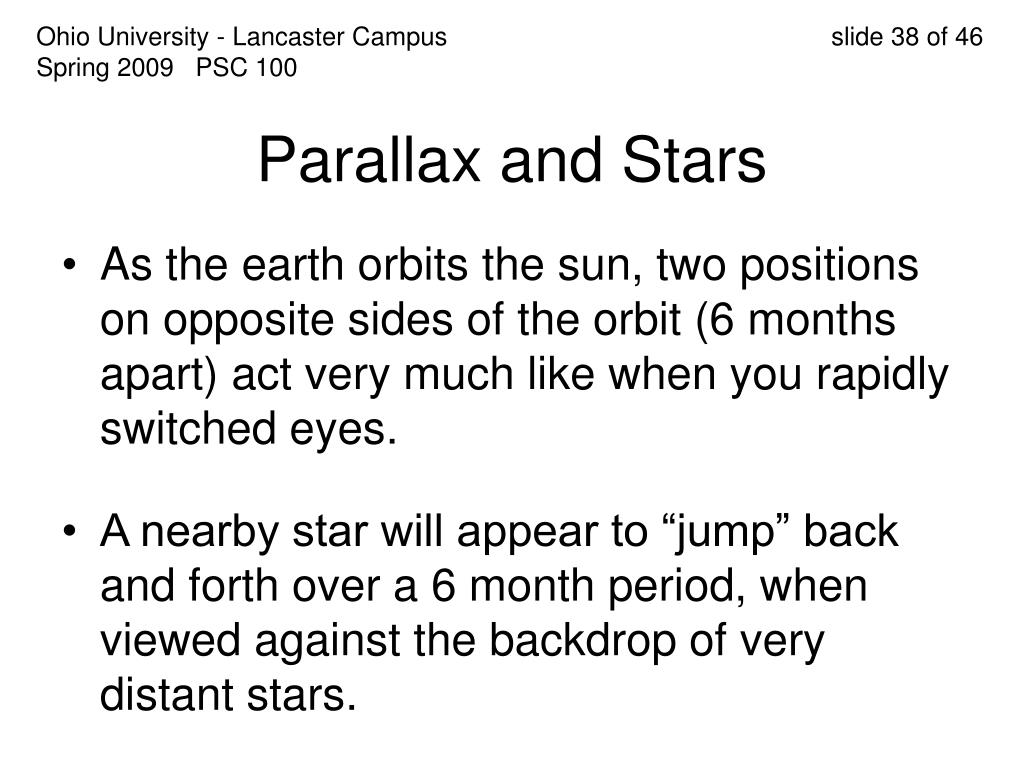 Ohio University - Lancaster Campus
Spring 2009 PSC 100

slide 38 of 46

Parallax and Stars

• As the earth orbits the sun, two positions on opposite sides of the orbit (6 months apart) act very much like when you rapidly switched eyes.

• A nearby star will appear to “jump” back and forth over a 6 month period, when viewed against the backdrop of very distant stars.